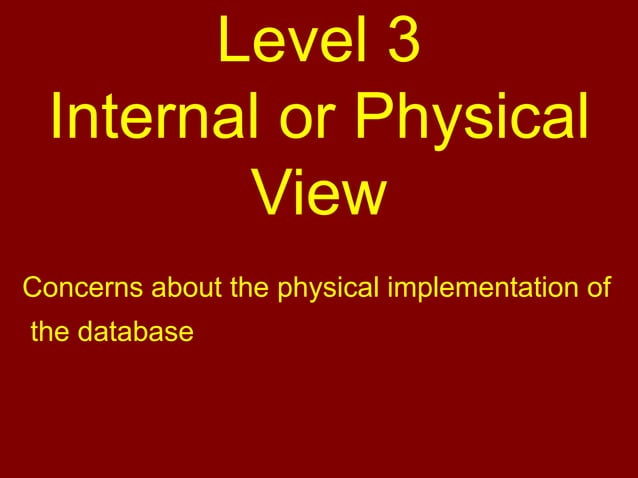 Level 3
Internal or Physical View

Concerns about the physical implementation of the database